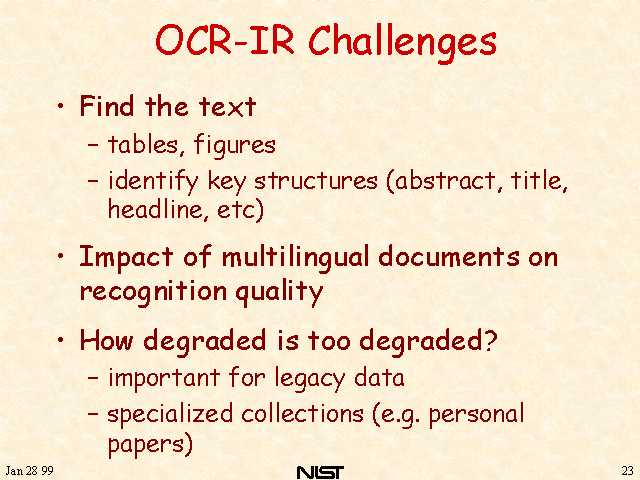 OCR-IR Challenges

• Find the text
– tables, figures
– identify key structures (abstract, title, headline, etc)

• Impact of multilingual documents on recognition quality

• How degraded is too degraded?
– important for legacy data
– specialized collections (e.g. personal papers)

Jan 28 99

NIST

23